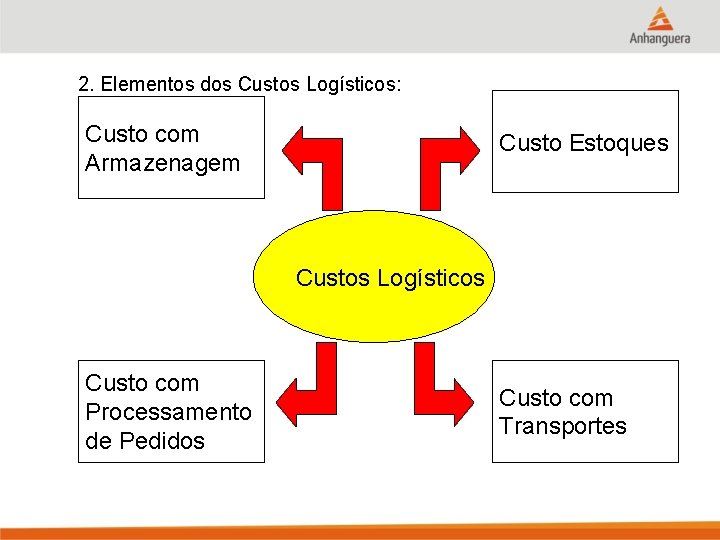 Anhanguera

2. Elementos dos Custos Logísticos:

Custo com Armazenagem

Custo Estoques

Custos Logísticos

Custo com Processamento de Pedidos

Custo com Transportes